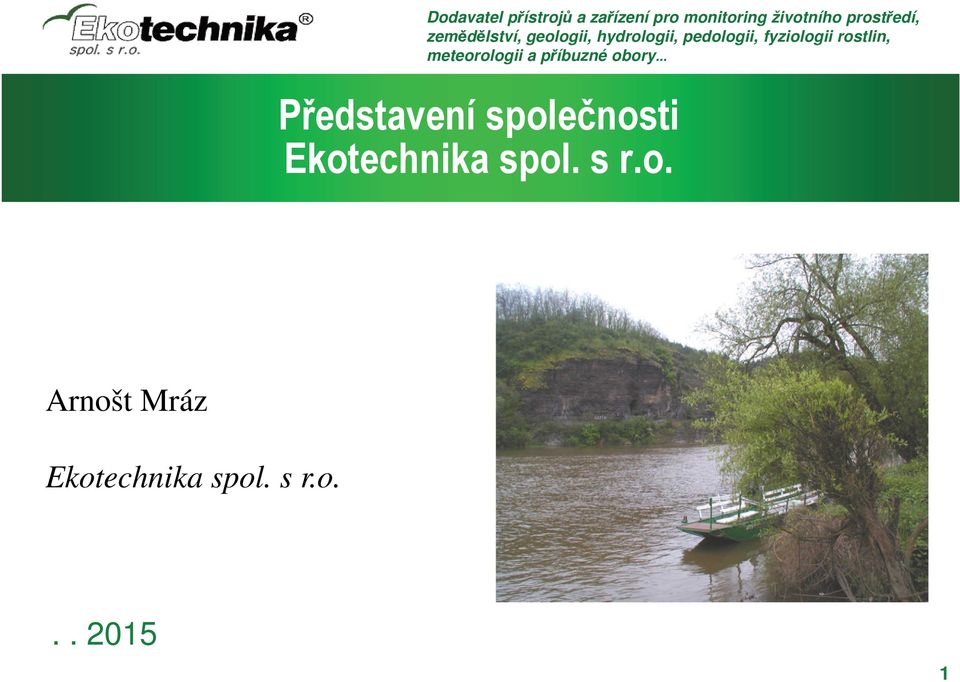 Ekotechnika®
spol. s r.o.

Dodavatel přístrojů a zařízení pro monitoring životního prostředí, zemědělství, geologii, hydrologii, pedologii, fyziologii rostlin, meteorologii a příbuzné obory...

Představení společnosti Ekotechnika spol. s r.o.

Arnošt Mráz

Ekotechnika spol. s r.o.

. . 2015

1